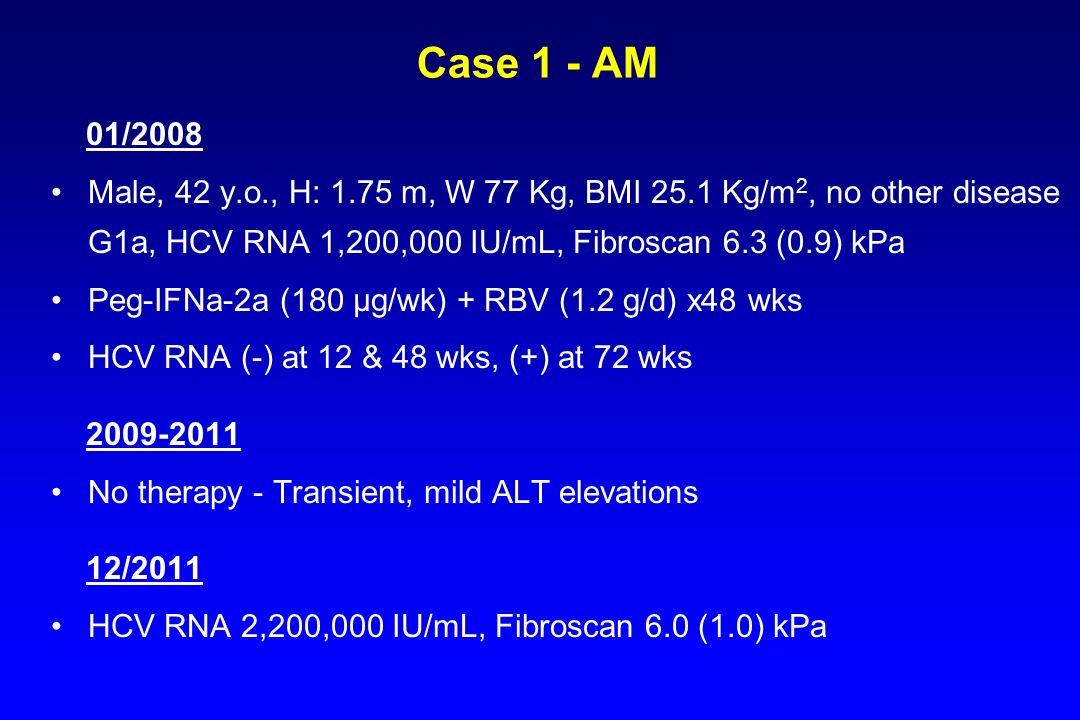 Case 1 - AM

01/2008

• Male, 42 y.o., H: 1.75 m, W 77 Kg, BMI 25.1 Kg/m$^2$, no other disease G1a, HCV RNA 1,200,000 IU/mL, Fibroscan 6.3 (0.9) kPa

• Peg-IFNa-2a (180 µg/wk) + RBV (1.2 g/d) x48 wks

• HCV RNA (-) at 12 & 48 wks, (+) at 72 wks

2009-2011

• No therapy - Transient, mild ALT elevations

12/2011

• HCV RNA 2,200,000 IU/mL, Fibroscan 6.0 (1.0) kPa